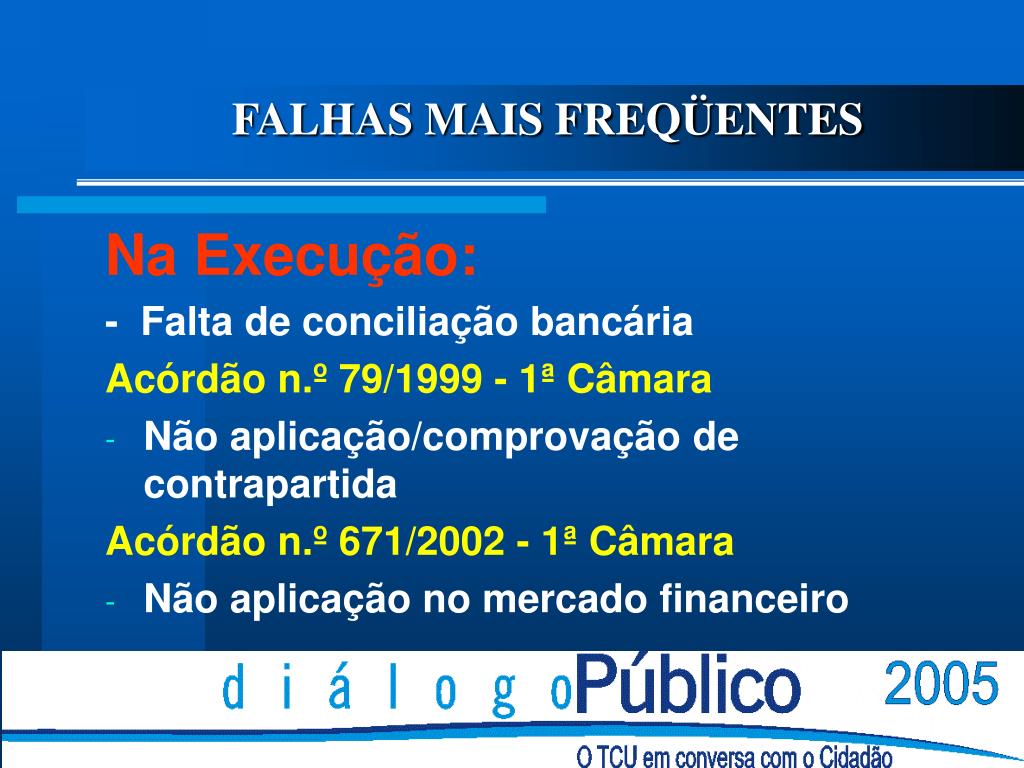 FALHAS MAIS FREQÜENTES

Na Execução:

- Falta de conciliação bancária

Acórdão n.º 79/1999 - 1ª Câmara

- Não aplicação/comprovação de contrapartida

Acórdão n.º 671/2002 - 1ª Câmara

- Não aplicação no mercado financeiro

diálogoPúblico 2005

O TCU em conversa com o Cidadão